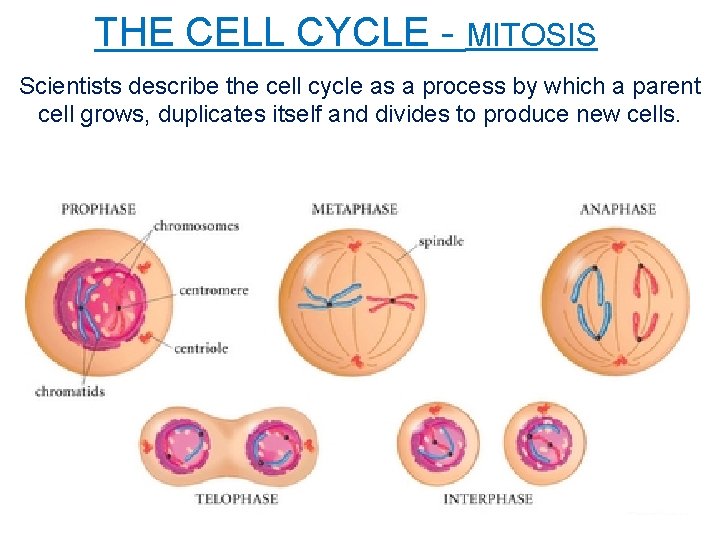 THE CELL CYCLE - MITOSIS

Scientists describe the cell cycle as a process by which a parent cell grows, duplicates itself and divides to produce new cells.

PROPHASE
chromosomes
centromere
centriole
chromatids

METAPHASE
spindle

ANAPHASE

TELOPHASE

INTERPHASE